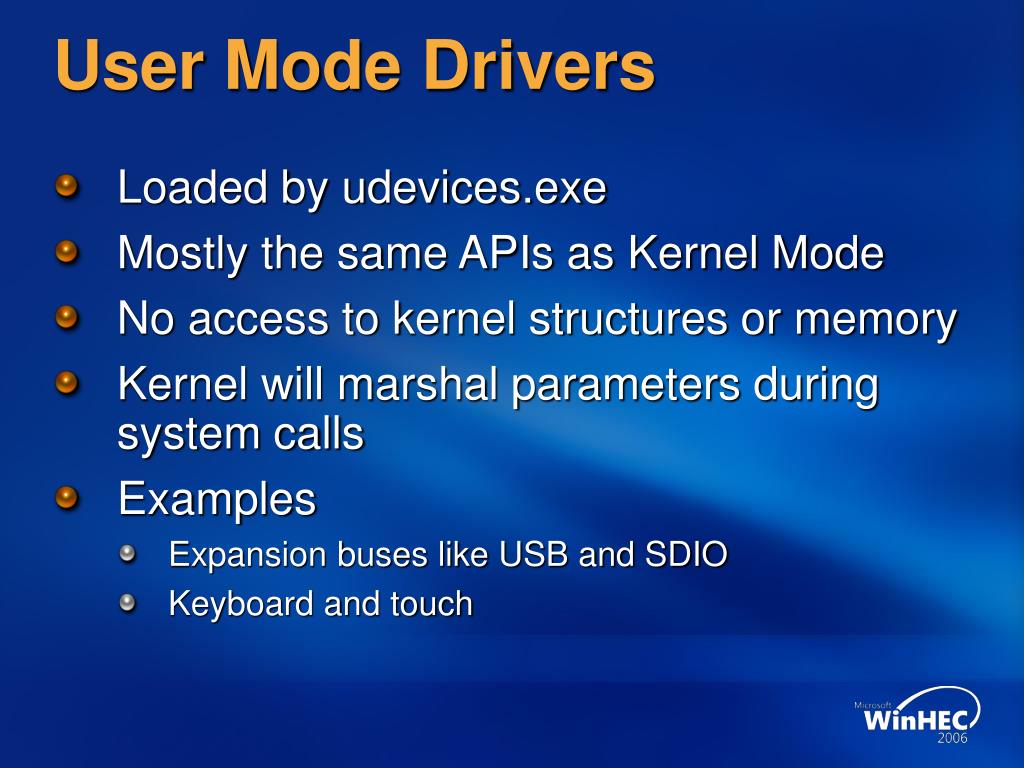 User Mode Drivers

Loaded by udevices.exe

Mostly the same APIs as Kernel Mode

No access to kernel structures or memory

Kernel will marshal parameters during system calls

Examples

Expansion buses like USB and SDIO

Keyboard and touch

Microsoft WinHEC 2006